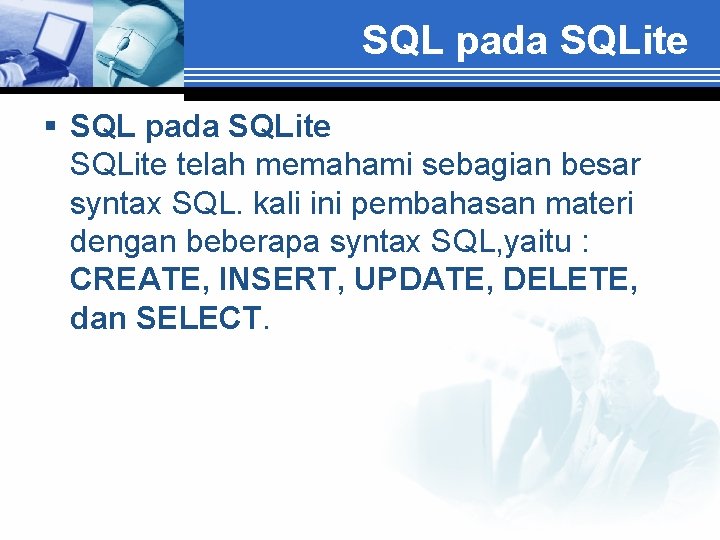 SQL pada SQLite

▪ SQL pada SQLite
SQLite telah memahami sebagian besar syntax SQL. kali ini pembahasan materi dengan beberapa syntax SQL,yaitu : CREATE, INSERT, UPDATE, DELETE, dan SELECT.